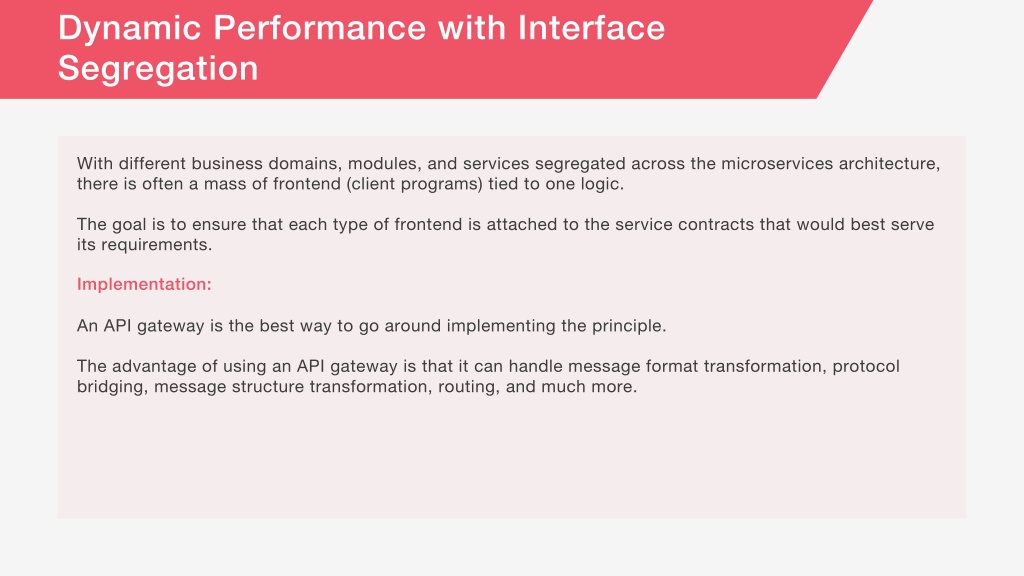 Dynamic Performance with Interface Segregation

With different business domains, modules, and services segregated across the microservices architecture, there is often a mass of frontend (client programs) tied to one logic.

The goal is to ensure that each type of frontend is attached to the service contracts that would best serve its requirements.

Implementation:

An API gateway is the best way to go around implementing the principle.

The advantage of using an API gateway is that it can handle message format transformation, protocol bridging, message structure transformation, routing, and much more.